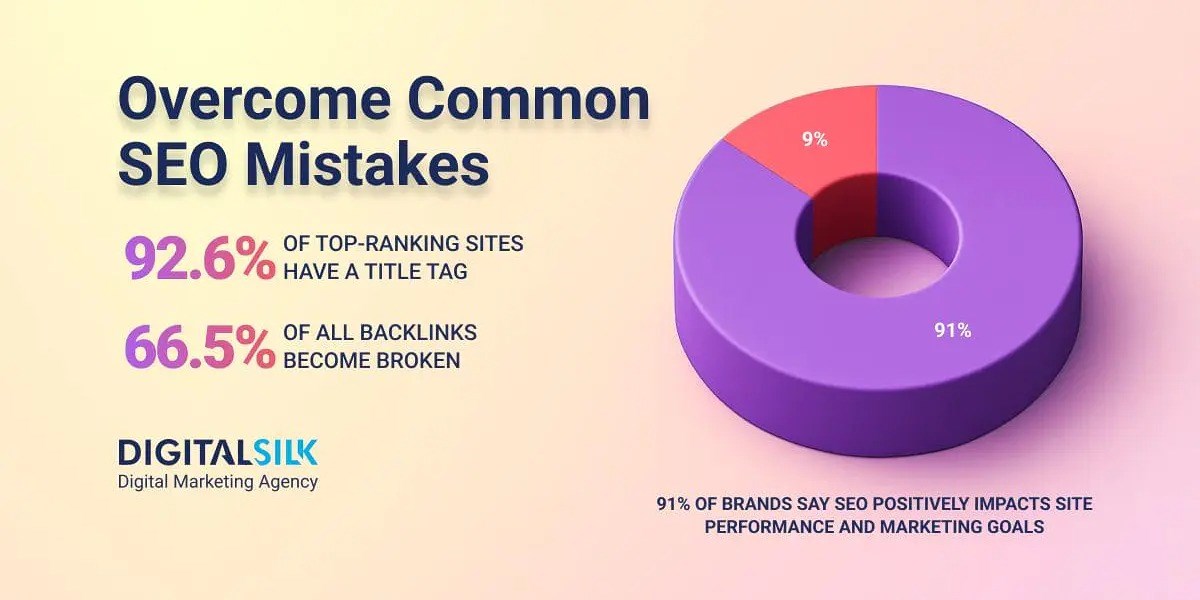 Overcome Common SEO Mistakes

92.6% OF TOP-RANKING SITES HAVE A TITLE TAG

66.5% OF ALL BACKLINKS BECOME BROKEN

DIGITALSILK
Digital Marketing Agency

9%

91%

91% OF BRANDS SAY SEO POSITIVELY IMPACTS SITE PERFORMANCE AND MARKETING GOALS